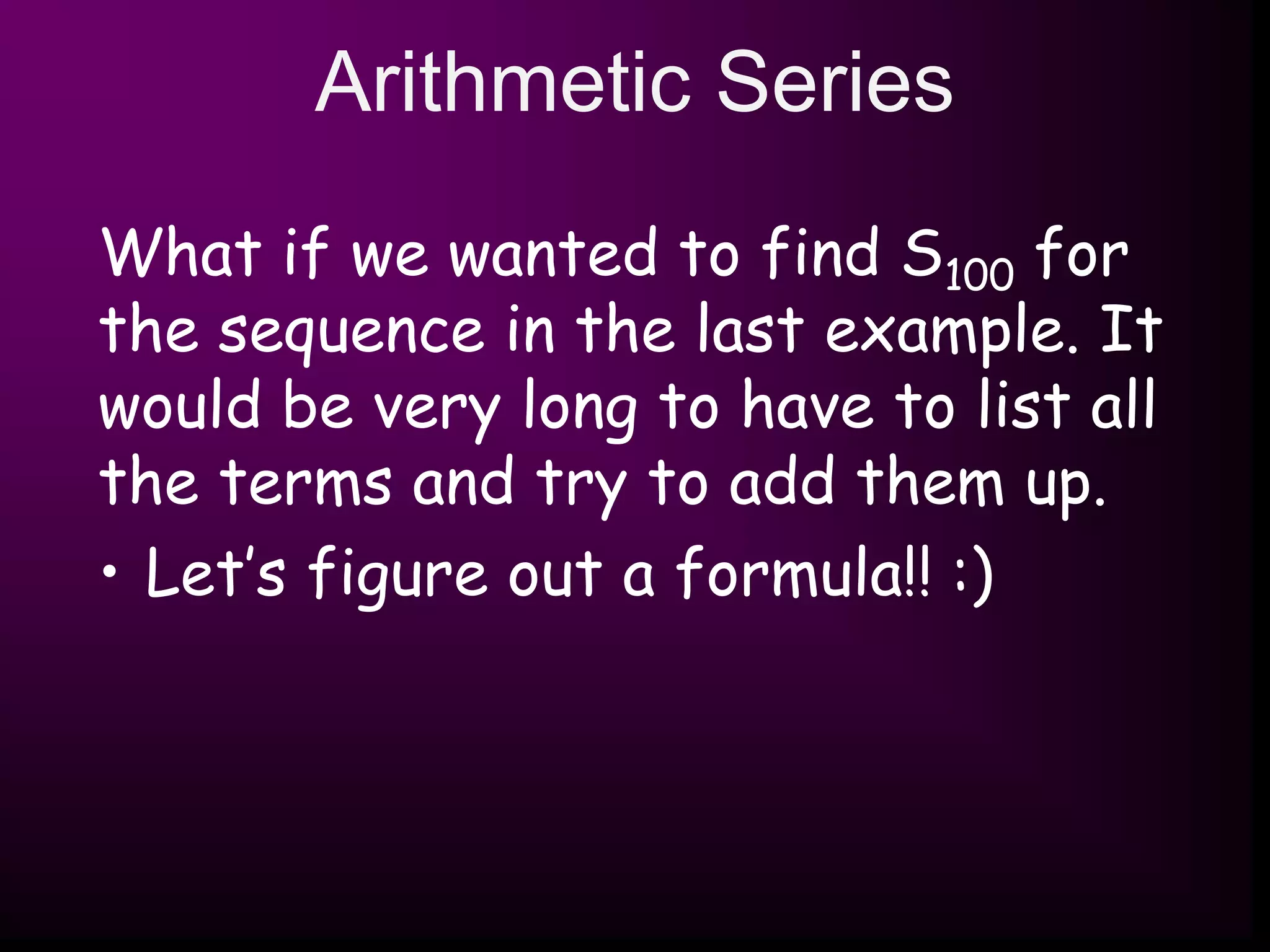 Arithmetic Series

What if we wanted to find $S_{100}$ for the sequence in the last example. It would be very long to have to list all the terms and try to add them up.

• Let's figure out a formula!! :)